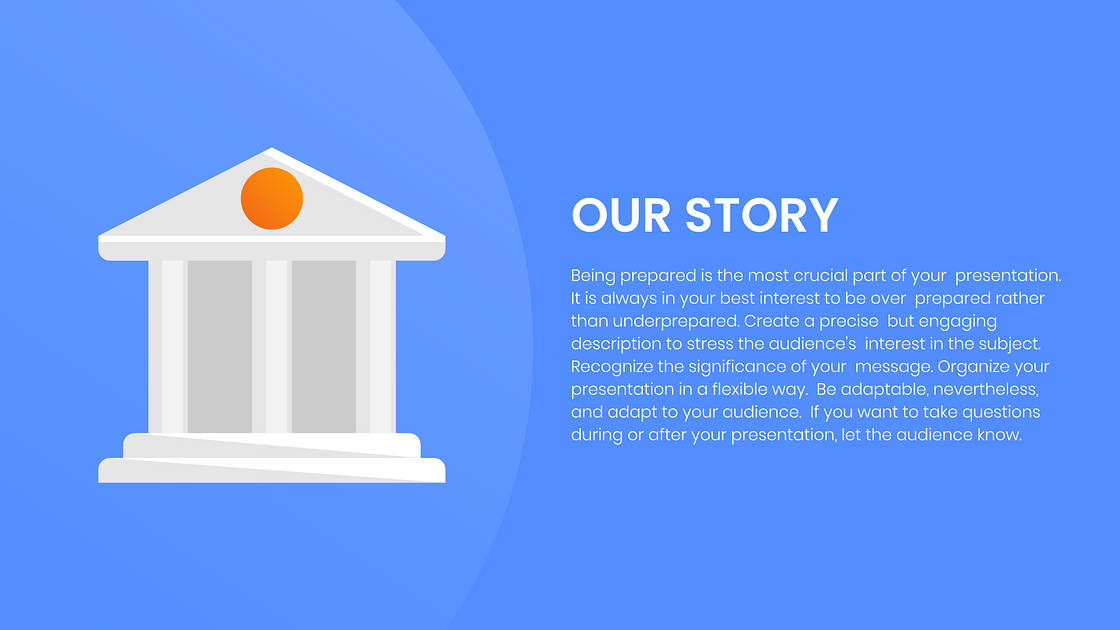 OUR STORY

Being prepared is the most crucial part of your presentation. It is always in your best interest to be over prepared rather than underprepared. Create a precise but engaging description to stress the audience's interest in the subject. Recognize the significance of your message. Organize your presentation in a flexible way. Be adaptable, nevertheless, and adapt to your audience. If you want to take questions during or after your presentation, let the audience know.